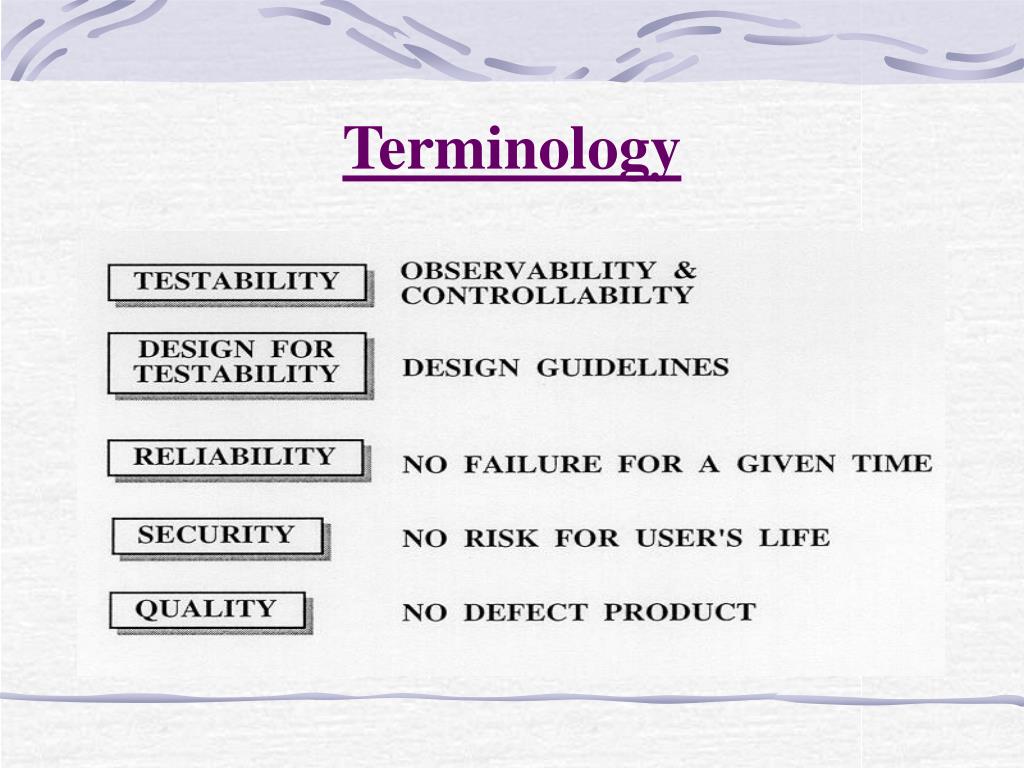 Terminology

TESTABILITY
OBSERVABILITY & CONTROLLABILTY

DESIGN FOR TESTABILITY
DESIGN GUIDELINES

RELIABILITY
NO FAILURE FOR A GIVEN TIME

SECURITY
NO RISK FOR USER'S LIFE

QUALITY
NO DEFECT PRODUCT